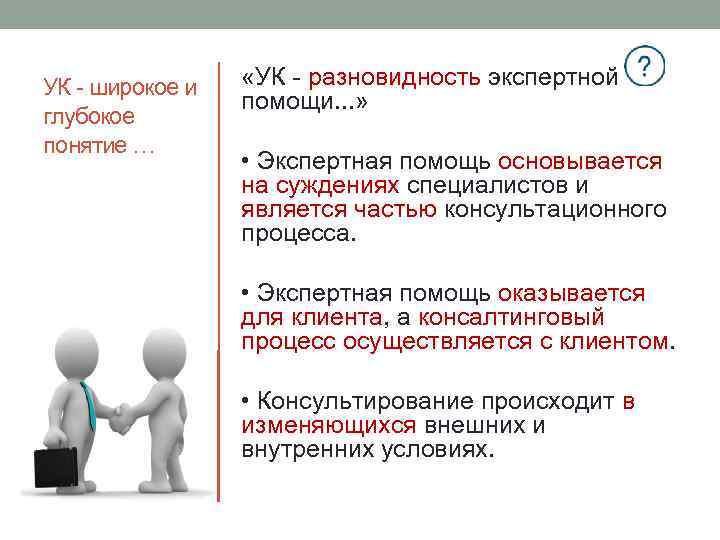 УК - широкое и глубокое понятие …

«УК - разновидность экспертной помощи...»

?

• Экспертная помощь основывается на суждениях специалистов и является частью консультационного процесса.

• Экспертная помощь оказывается для клиента, а консалтинговый процесс осуществляется с клиентом.

• Консультирование происходит в изменяющихся внешних и внутренних условиях.